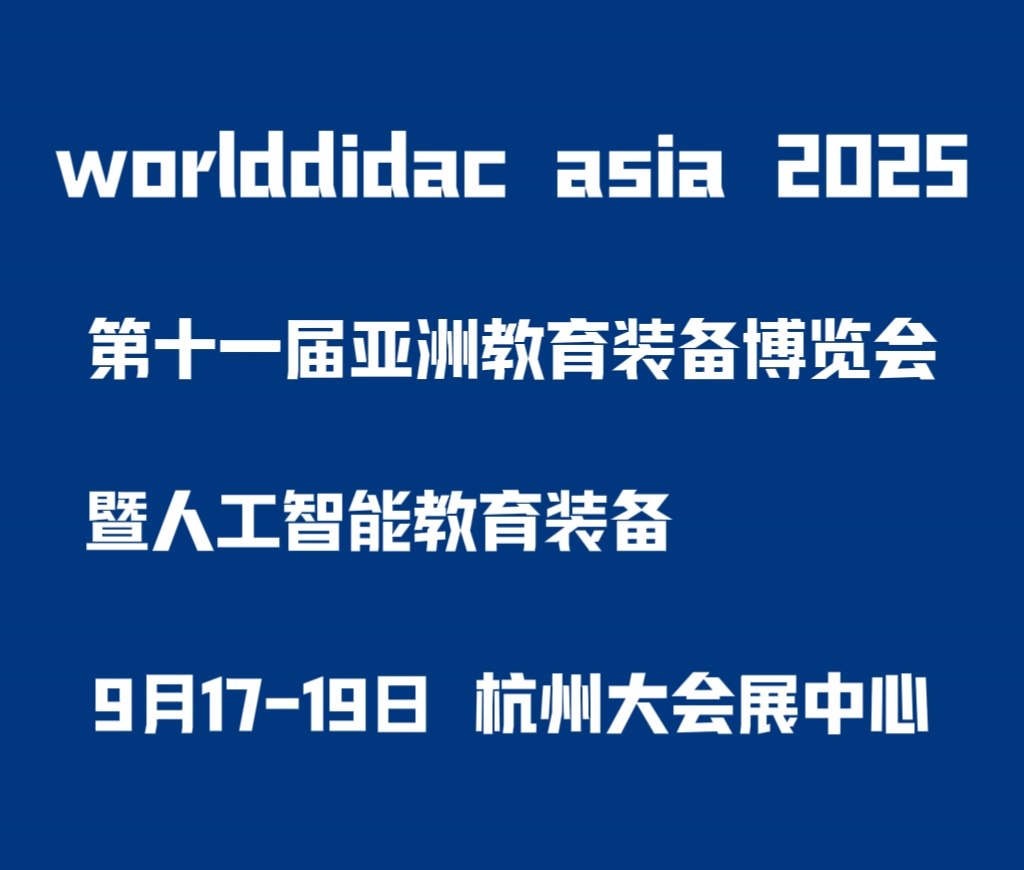 worlddidac asia 2025

第十一届亚洲教育装备博览会

暨人工智能教育装备

9月17-19日 杭州大会展中心